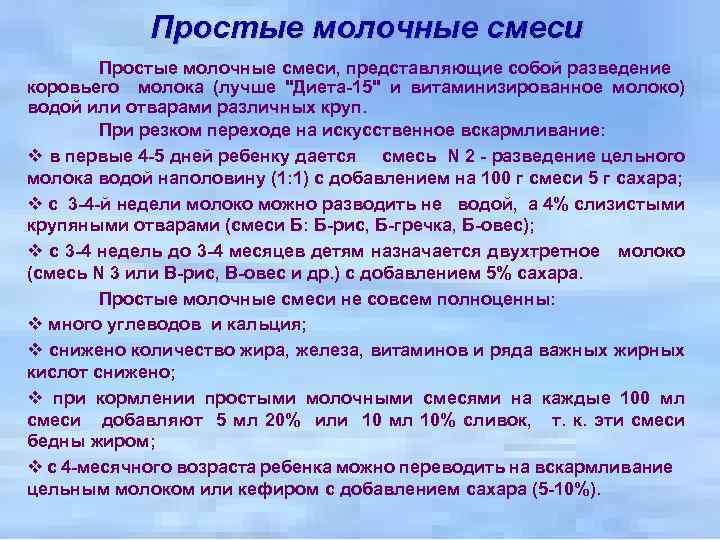 Простые молочные смеси

Простые молочные смеси, представляющие собой разведение коровьего молока (лучше "Диета-15" и витаминизированное молоко) водой или отварами различных круп.

При резком переходе на искусственное вскармливание:

❖ в первые 4-5 дней ребенку дается смесь N 2 - разведение цельного молока водой наполовину (1:1) с добавлением на 100 г смеси 5 г сахара;

❖ с 3-4-й недели молоко можно разводить не водой, а 4% слизистыми крупяными отварами (смеси Б: Б-рис, Б-гречка, Б-овес);

❖ с 3-4 недель до 3-4 месяцев детям назначается двухтретное молоко (смесь N 3 или В-рис, В-овес и др.) с добавлением 5% сахара.

Простые молочные смеси не совсем полноценны:

❖ много углеводов и кальция;

❖ снижено количество жира, железа, витаминов и ряда важных жирных кислот снижено;

❖ при кормлении простыми молочными смесями на каждые 100 мл смеси добавляют 5 мл 20% или 10 мл 10% сливок, т. к. эти смеси бедны жиром;

❖ с 4-месячного возраста ребенка можно переводить на вскармливание цельным молоком или кефиром с добавлением сахара (5-10%).